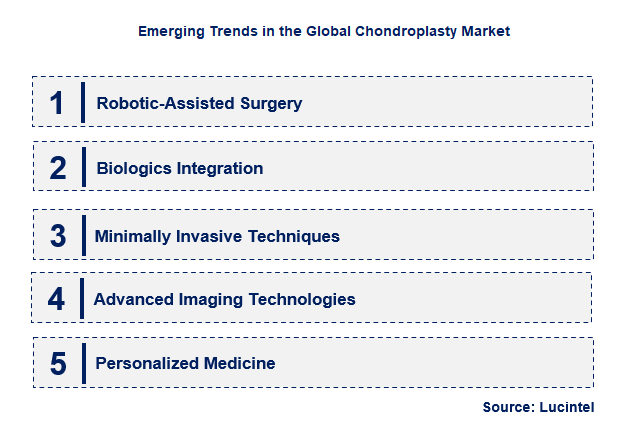 Emerging Trends in the Global Chondroplasty Market

1 Robotic-Assisted Surgery

2 Biologics Integration

3 Minimally Invasive Techniques

4 Advanced Imaging Technologies

5 Personalized Medicine

Source: Lucintel